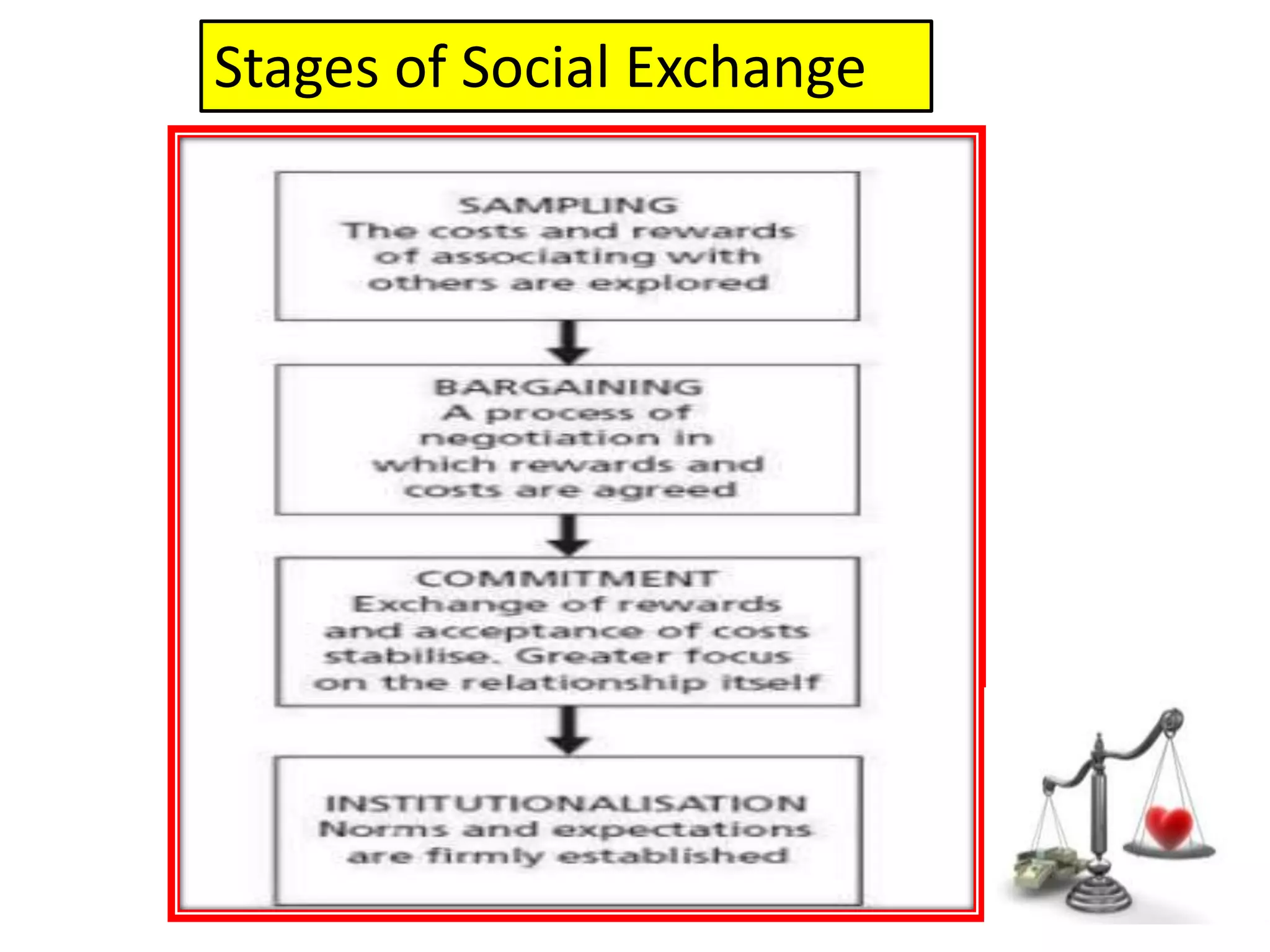 Stages of Social Exchange

SAMPLING
The costs and rewards of associating with others are explored

BARGAINING
A process of negotiation in which rewards and costs are agreed

COMMITMENT
Exchange of rewards and acceptance of costs stabilise. Greater focus on the relationship itself

INSTITUTIONALISATION
Norms and expectations are firmly established